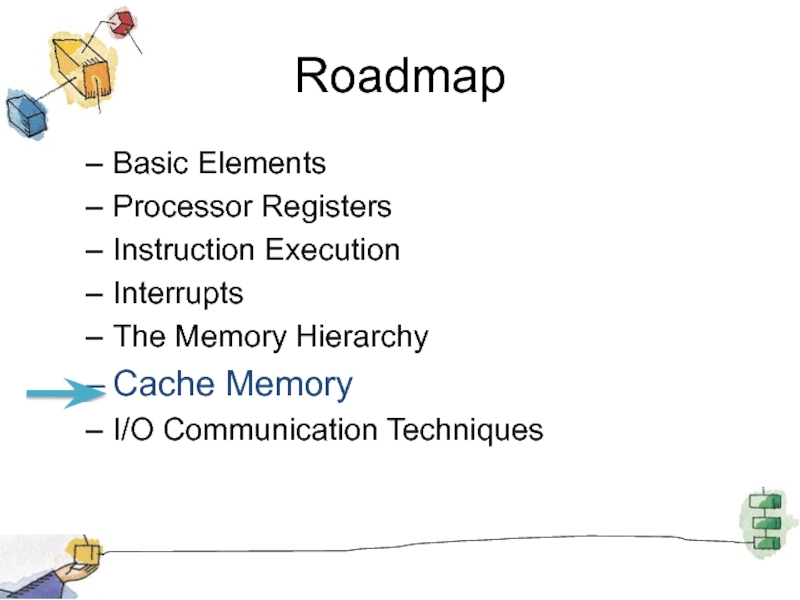 Roadmap

– Basic Elements
– Processor Registers
– Instruction Execution
– Interrupts
– The Memory Hierarchy
– Cache Memory
– I/O Communication Techniques